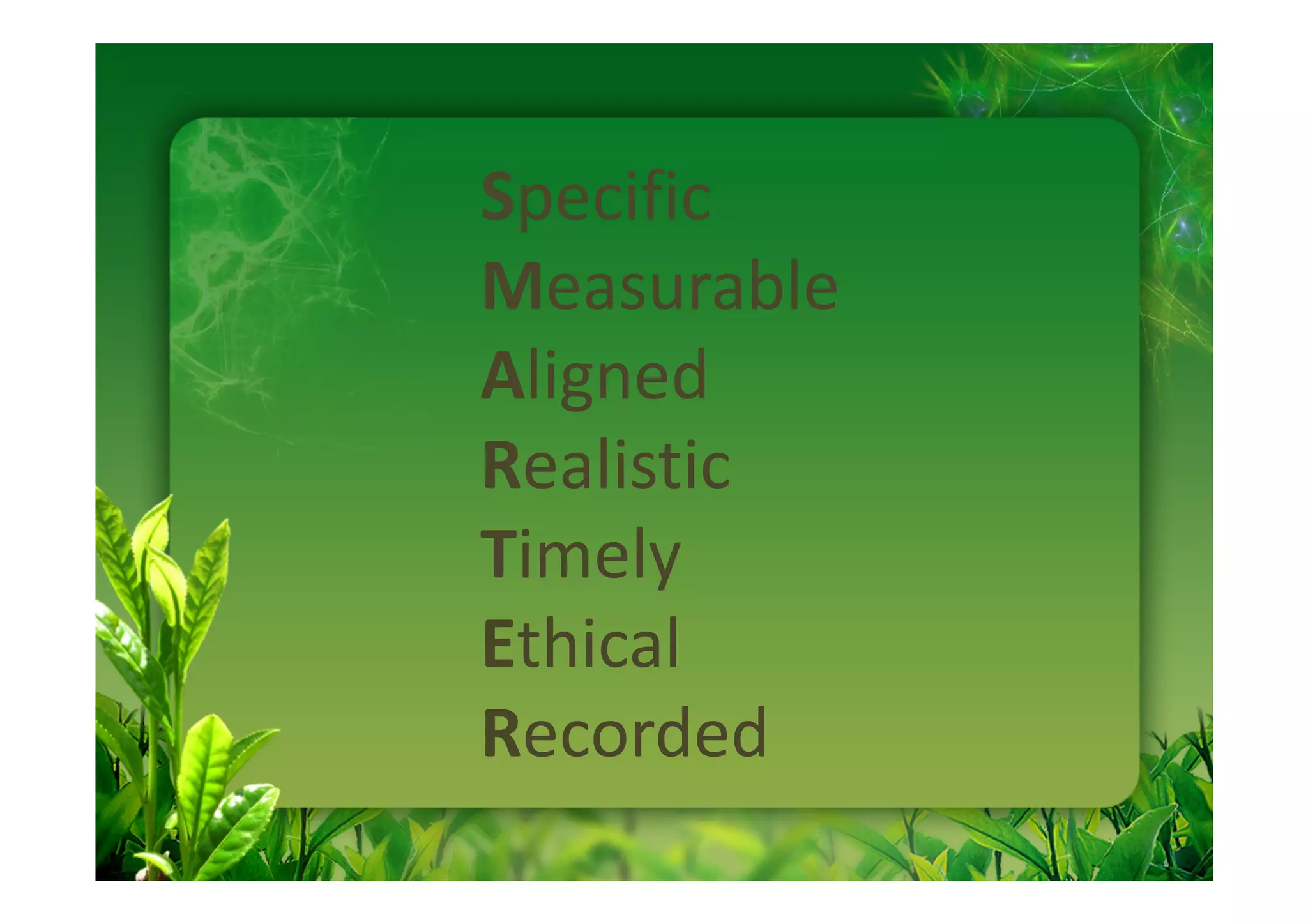 Specific
Measurable
Aligned
Realistic
Timely
Ethical
Recorded